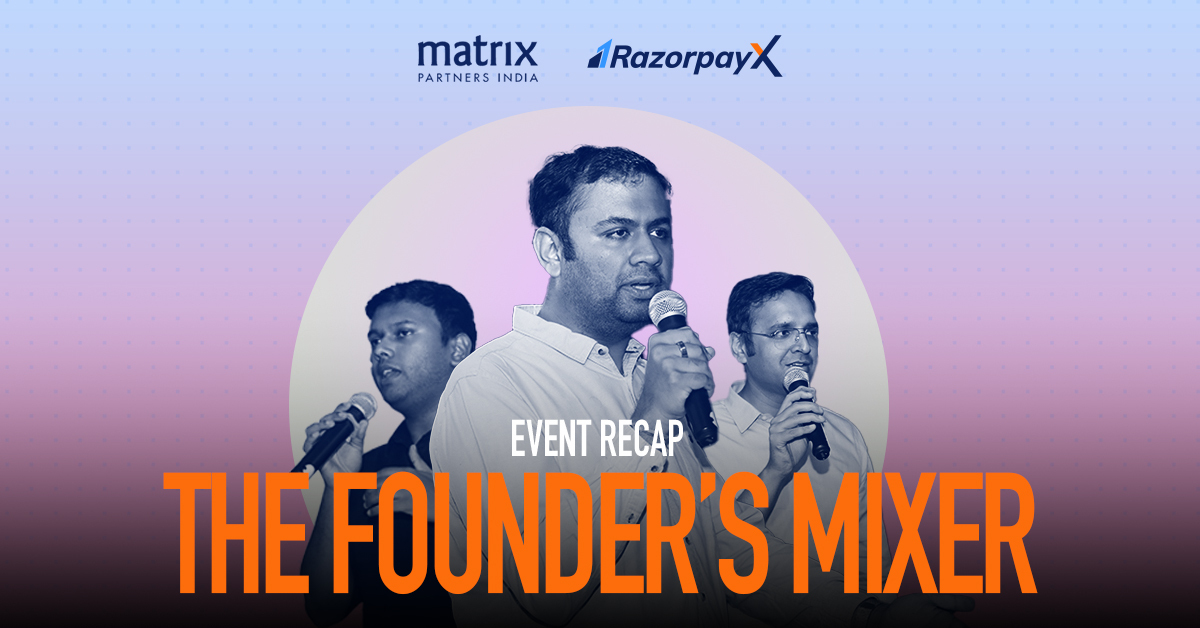 matrix
PARTNERS INDIA

RazorpayX

EVENT RECAP
THE FOUNDER'S MIXER